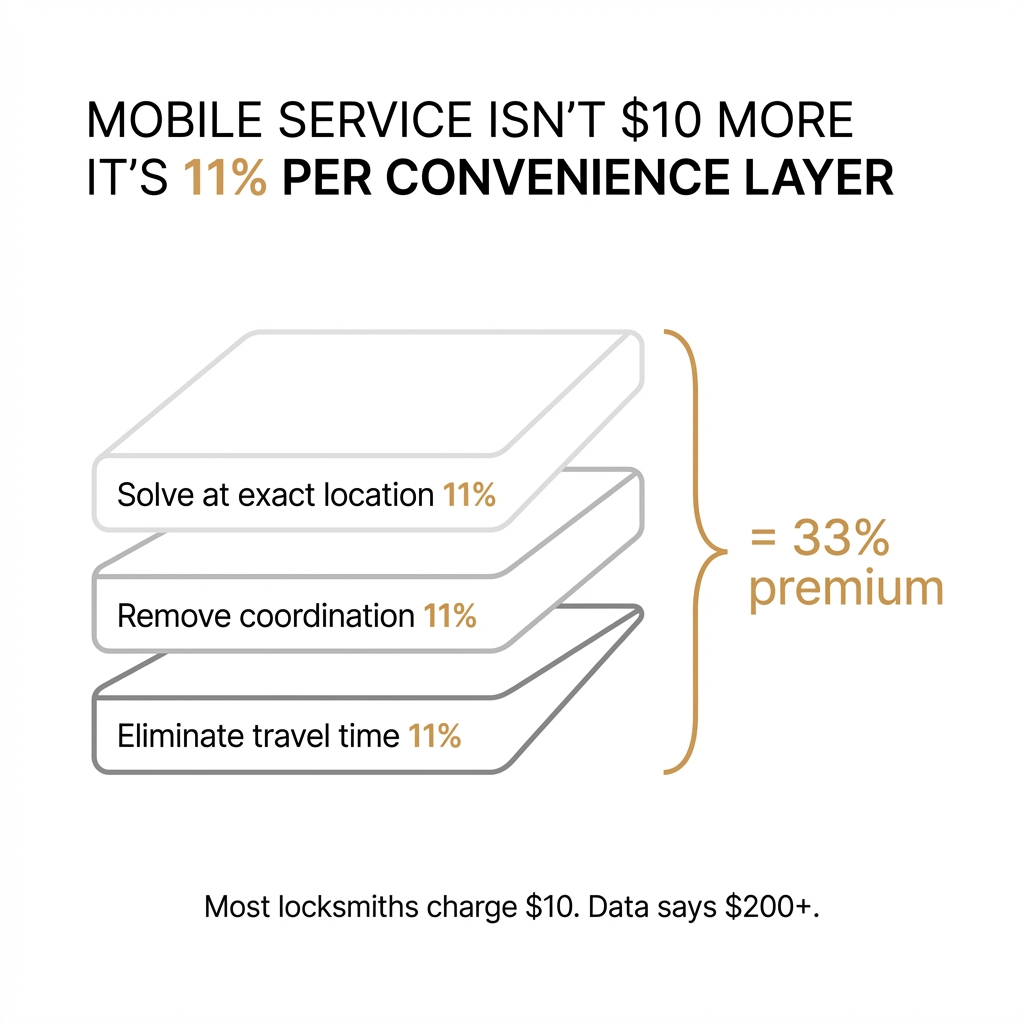 MOBILE SERVICE ISN'T \$10 MORE
IT'S 11% PER CONVENIENCE LAYER

Solve at exact location 11%

Remove coordination 11%

Eliminate travel time 11%

= 33% premium

Most locksmiths charge \$10. Data says \$200+.